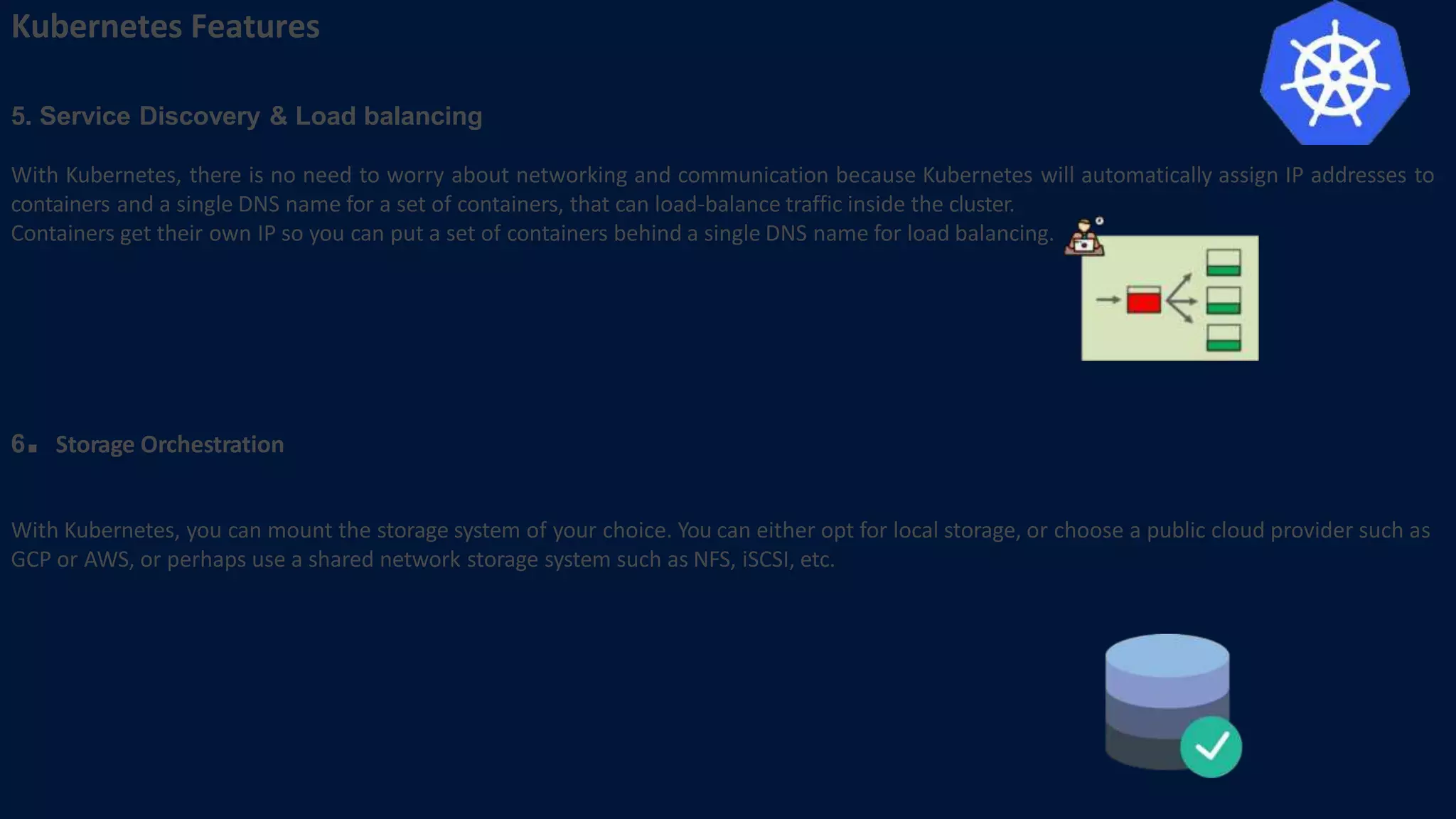 Kubernetes Features

5. Service Discovery & Load balancing

With Kubernetes, there is no need to worry about networking and communication because Kubernetes will automatically assign IP addresses to containers and a single DNS name for a set of containers, that can load-balance traffic inside the cluster.
Containers get their own IP so you can put a set of containers behind a single DNS name for load balancing.

6. Storage Orchestration

With Kubernetes, you can mount the storage system of your choice. You can either opt for local storage, or choose a public cloud provider such as GCP or AWS, or perhaps use a shared network storage system such as NFS, iSCSI, etc.